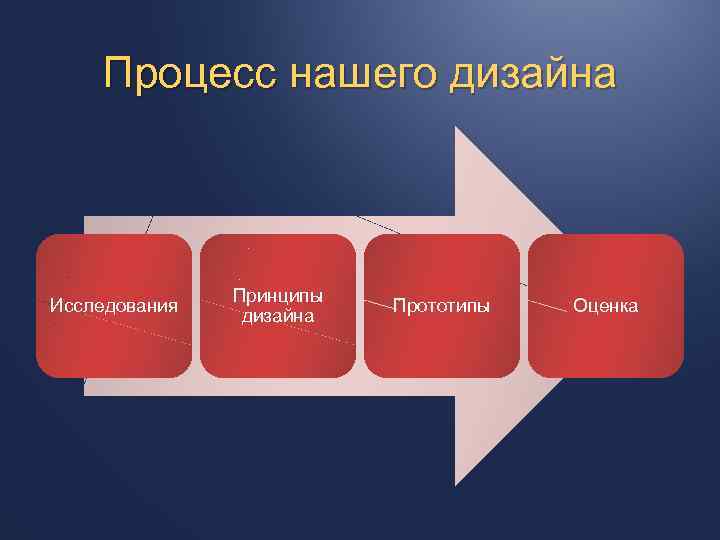 Процесс нашего дизайна

Исследования

Принципы дизайна

Прототипы

Оценка